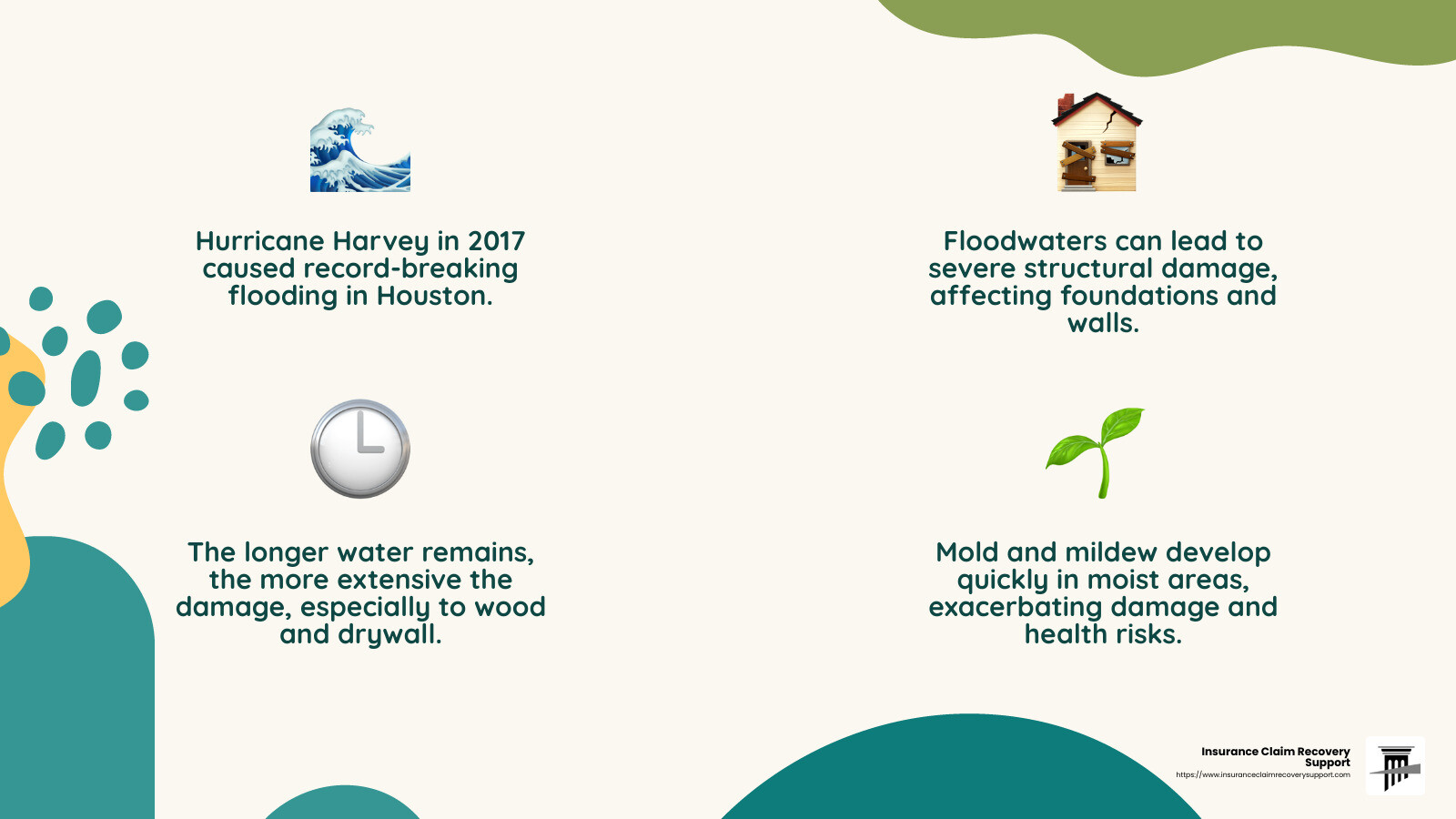 Hurricane Harvey in 2017 caused record-breaking flooding in Houston.

Floodwaters can lead to severe structural damage, affecting foundations and walls.

The longer water remains, the more extensive the damage, especially to wood and drywall.

Mold and mildew develop quickly in moist areas, exacerbating damage and health risks.

Insurance Claim Recovery Support
https://www.insuranceclaimrecoverysupport.com